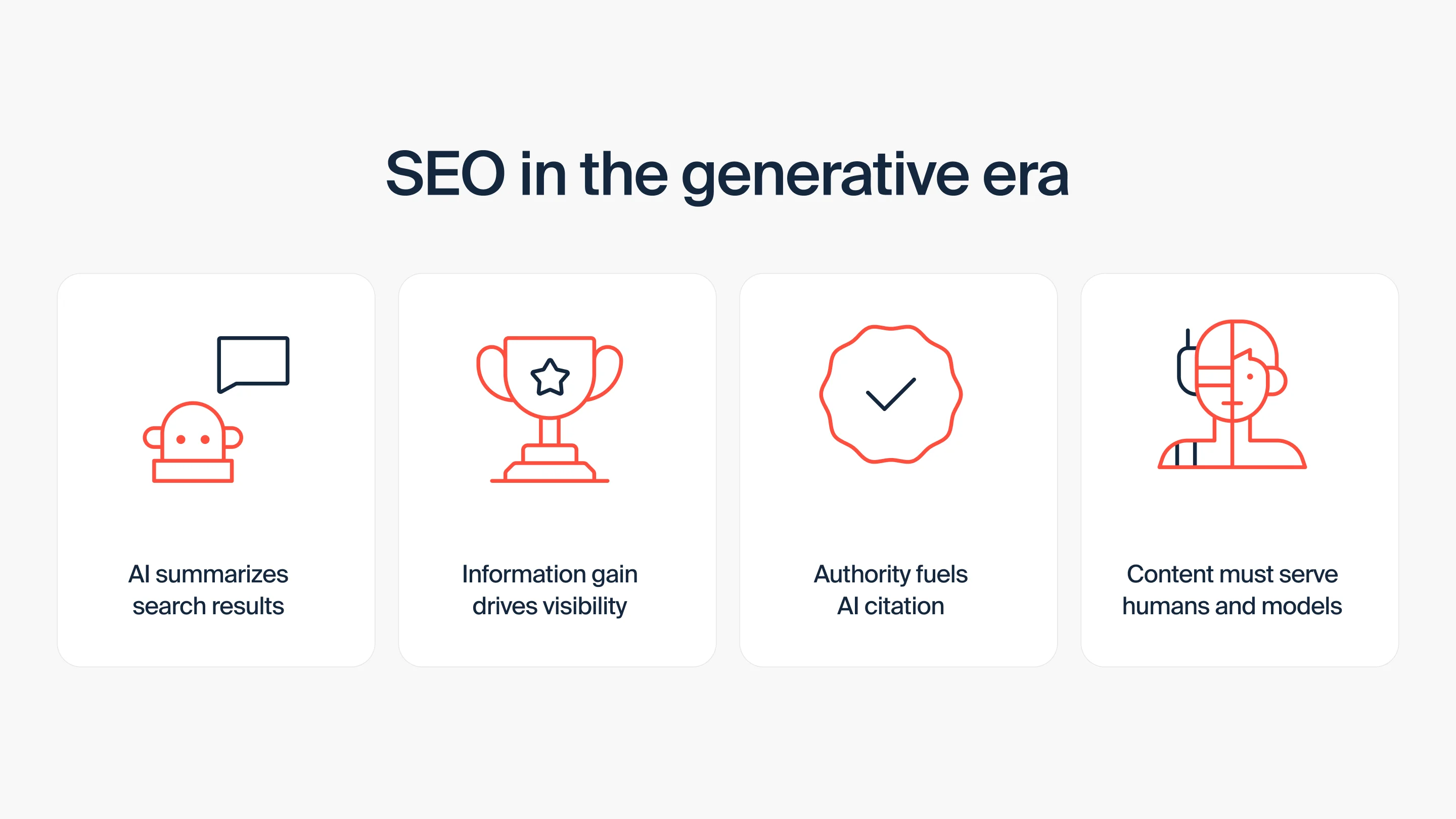 SEO in the generative era

AI summarizes search results

Information gain drives visibility

Authority fuels AI citation

Content must serve humans and models